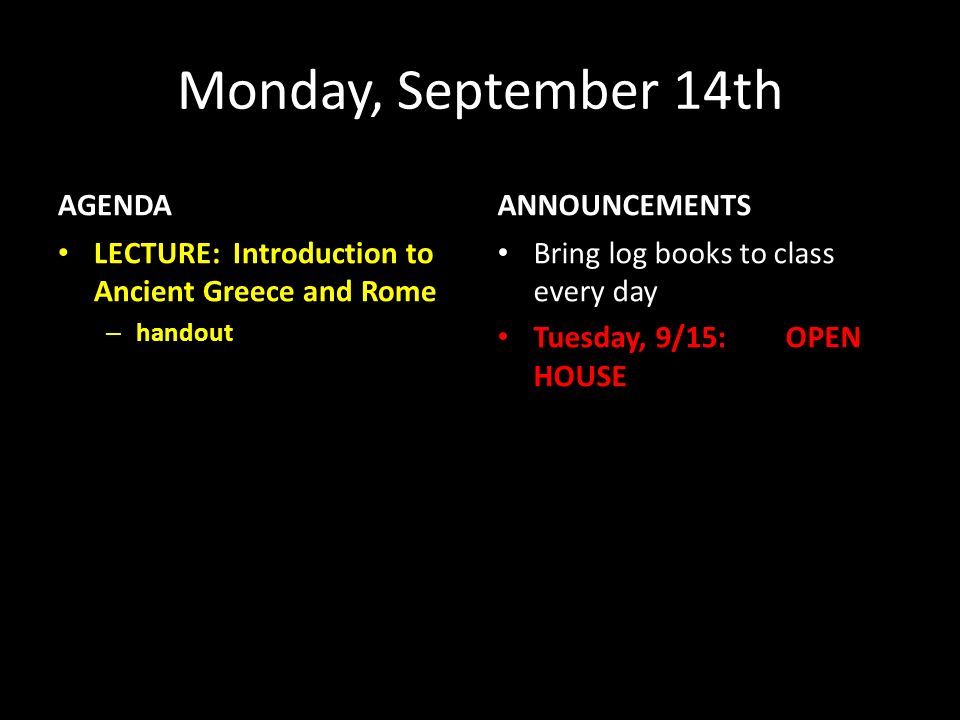 Monday, September 14th

AGENDA

• LECTURE: Introduction to Ancient Greece and Rome
– handout

ANNOUNCEMENTS

• Bring log books to class every day
• Tuesday, 9/15: OPEN HOUSE